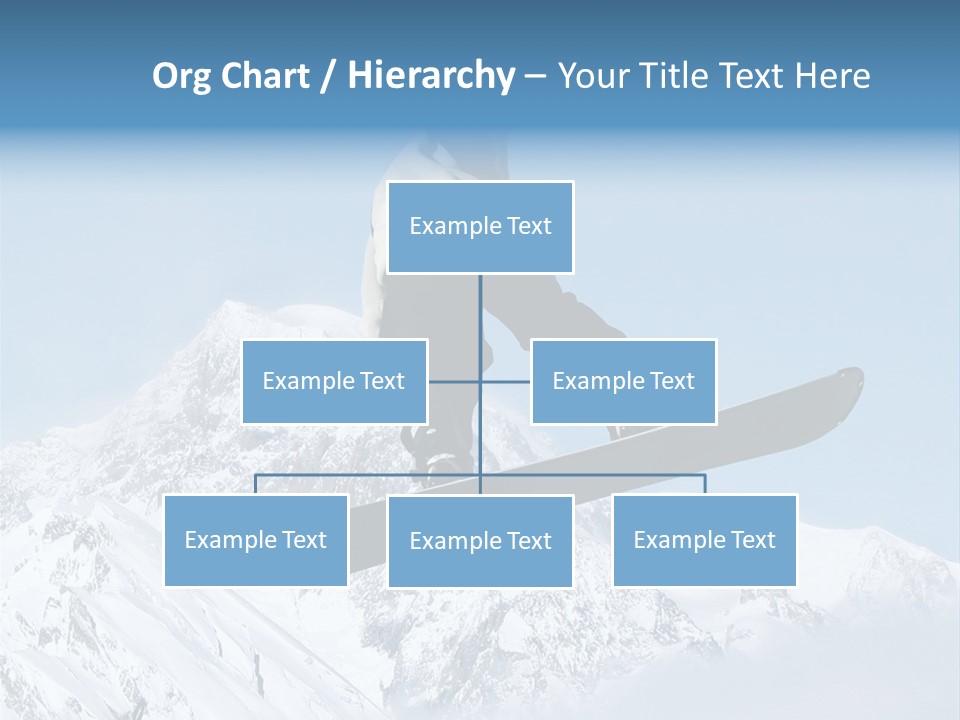 Org Chart / Hierarchy – Your Title Text Here

Example Text

Example Text

Example Text

Example Text

Example Text

Example Text